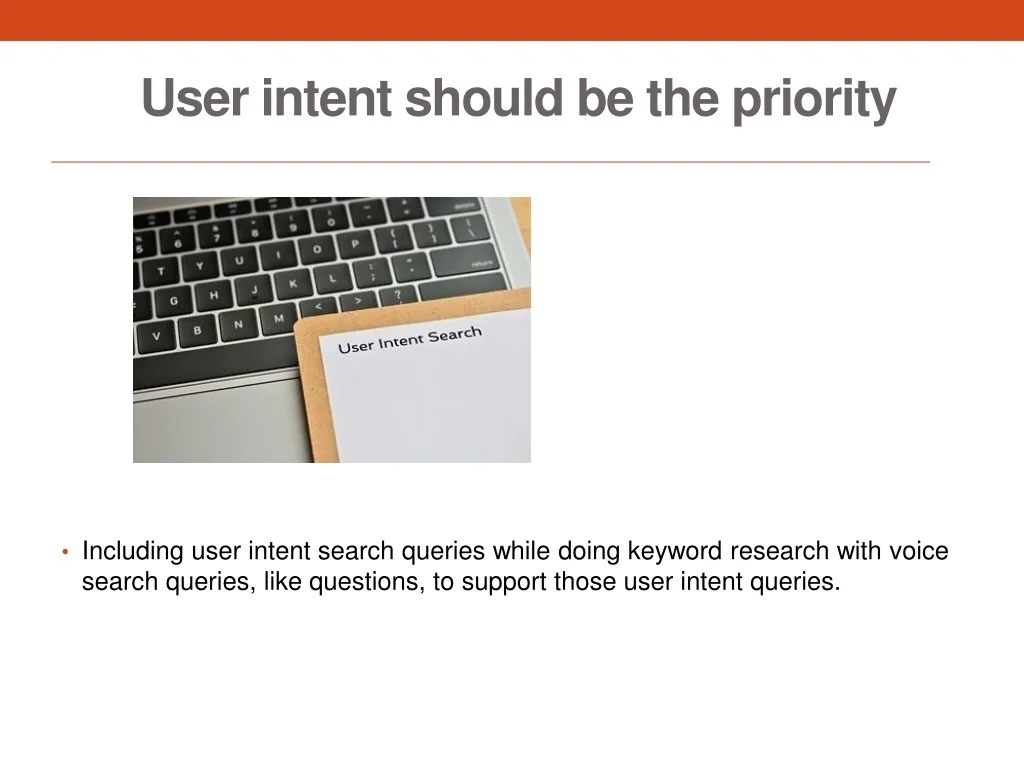 User intent should be the priority

User Intent Search

• Including user intent search queries while doing keyword research with voice search queries, like questions, to support those user intent queries.